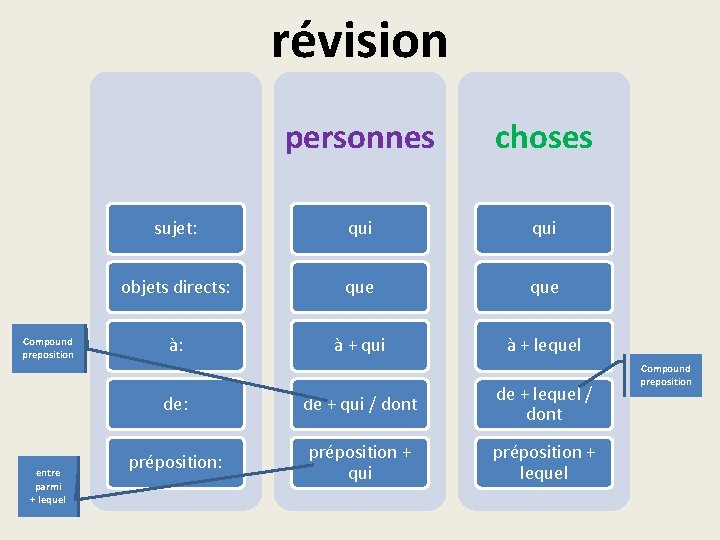 révision

| | personnes | choses |
|---|---|---|
| sujet: | qui | qui |
| objets directs: | que | que |
| à: | à + qui | à + lequel |
| de: | de + qui / dont | de + lequel / dont |
| préposition: | préposition + qui | préposition + lequel |

Compound preposition

Compound preposition

entre
parmi
+ lequel